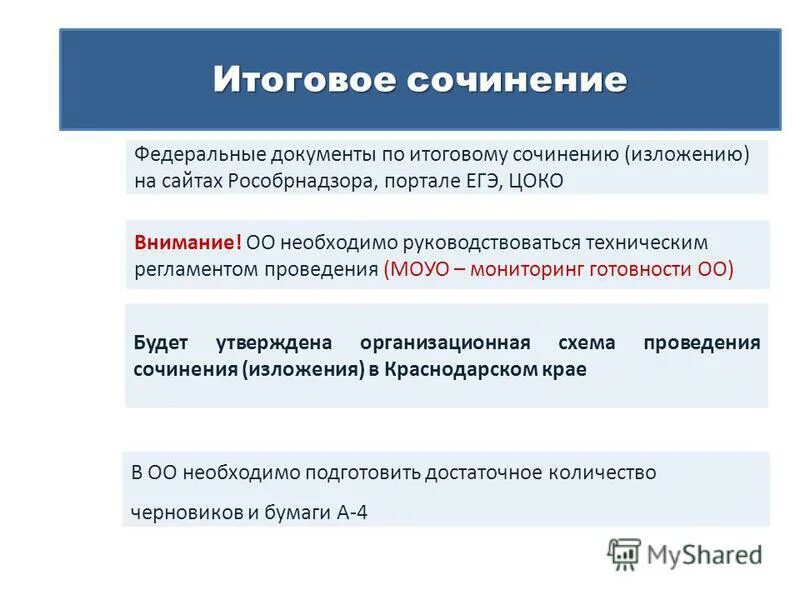 Итоговое сочинение

Федеральные документы по итоговому сочинению (изложению) на сайтах Рособрнадзора, портале ЕГЭ, ЦОКО

Внимание! ОО необходимо руководствоваться техническим регламентом проведения (МОУО – мониторинг готовности ОО)

Будет утверждена организационная схема проведения сочинения (изложения) в Краснодарском крае

В ОО необходимо подготовить достаточное количество черновиков и бумаги А-4

MyShared